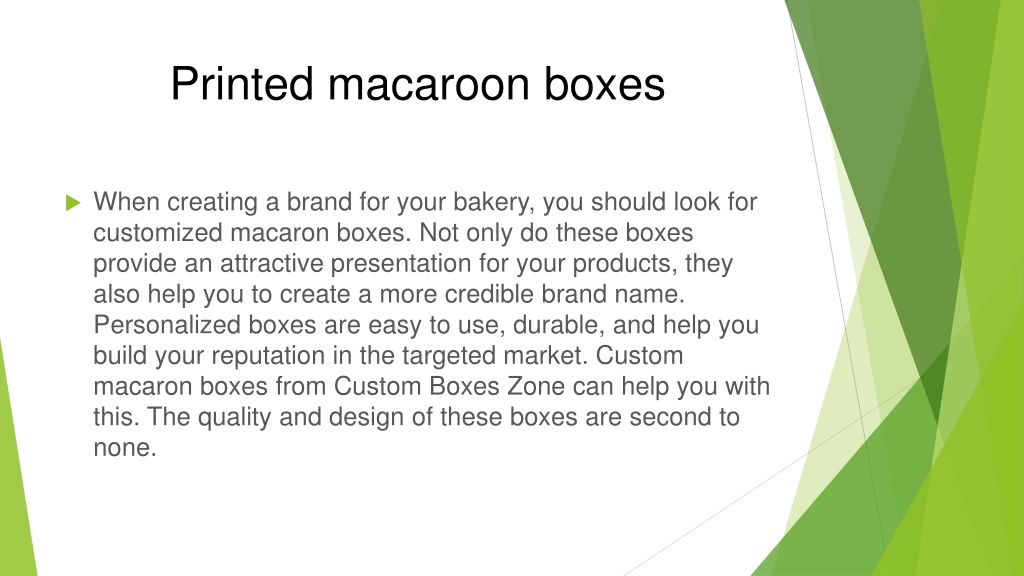 Printed macaroon boxes

When creating a brand for your bakery, you should look for customized macaron boxes. Not only do these boxes provide an attractive presentation for your products, they also help you to create a more credible brand name. Personalized boxes are easy to use, durable, and help you build your reputation in the targeted market. Custom macaron boxes from Custom Boxes Zone can help you with this. The quality and design of these boxes are second to none.